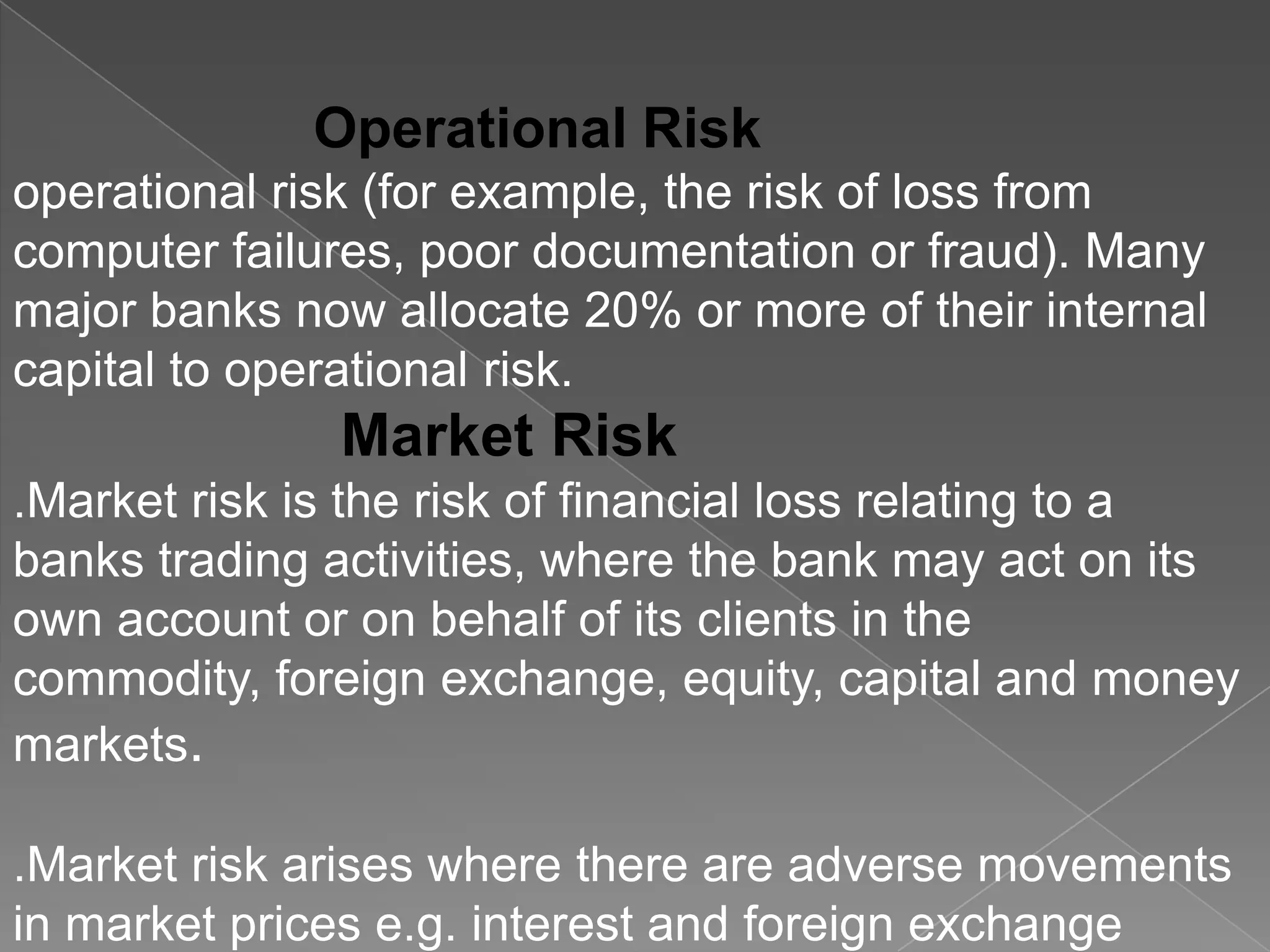 Operational Risk

operational risk (for example, the risk of loss from computer failures, poor documentation or fraud). Many major banks now allocate 20% or more of their internal capital to operational risk.

Market Risk

.Market risk is the risk of financial loss relating to a banks trading activities, where the bank may act on its own account or on behalf of its clients in the commodity, foreign exchange, equity, capital and money markets.

.Market risk arises where there are adverse movements in market prices e.g. interest and foreign exchange